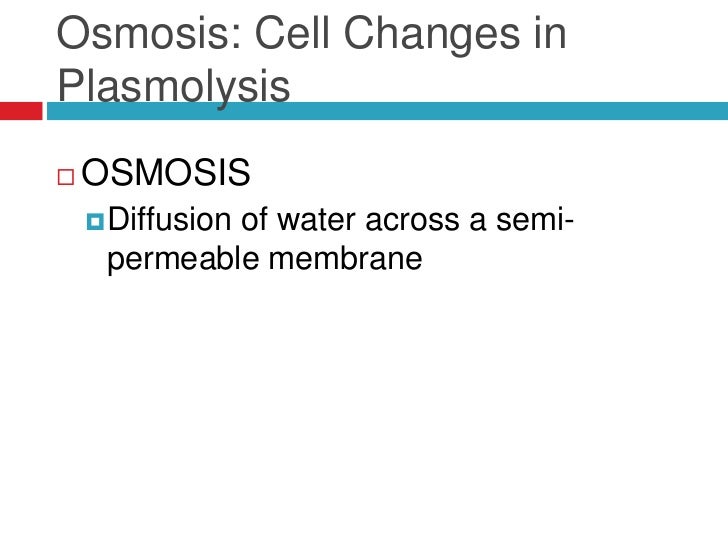 Osmosis: Cell Changes in Plasmolysis

OSMOSIS

Diffusion of water across a semi-permeable membrane